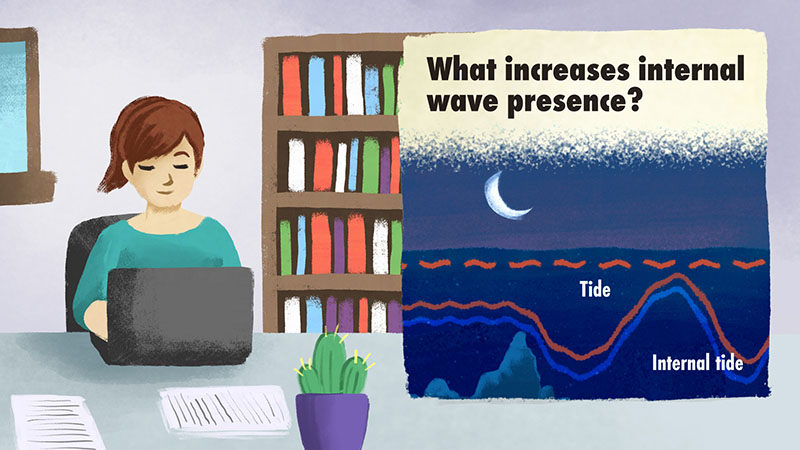 What increases internal wave presence?

Tide

Internal tide